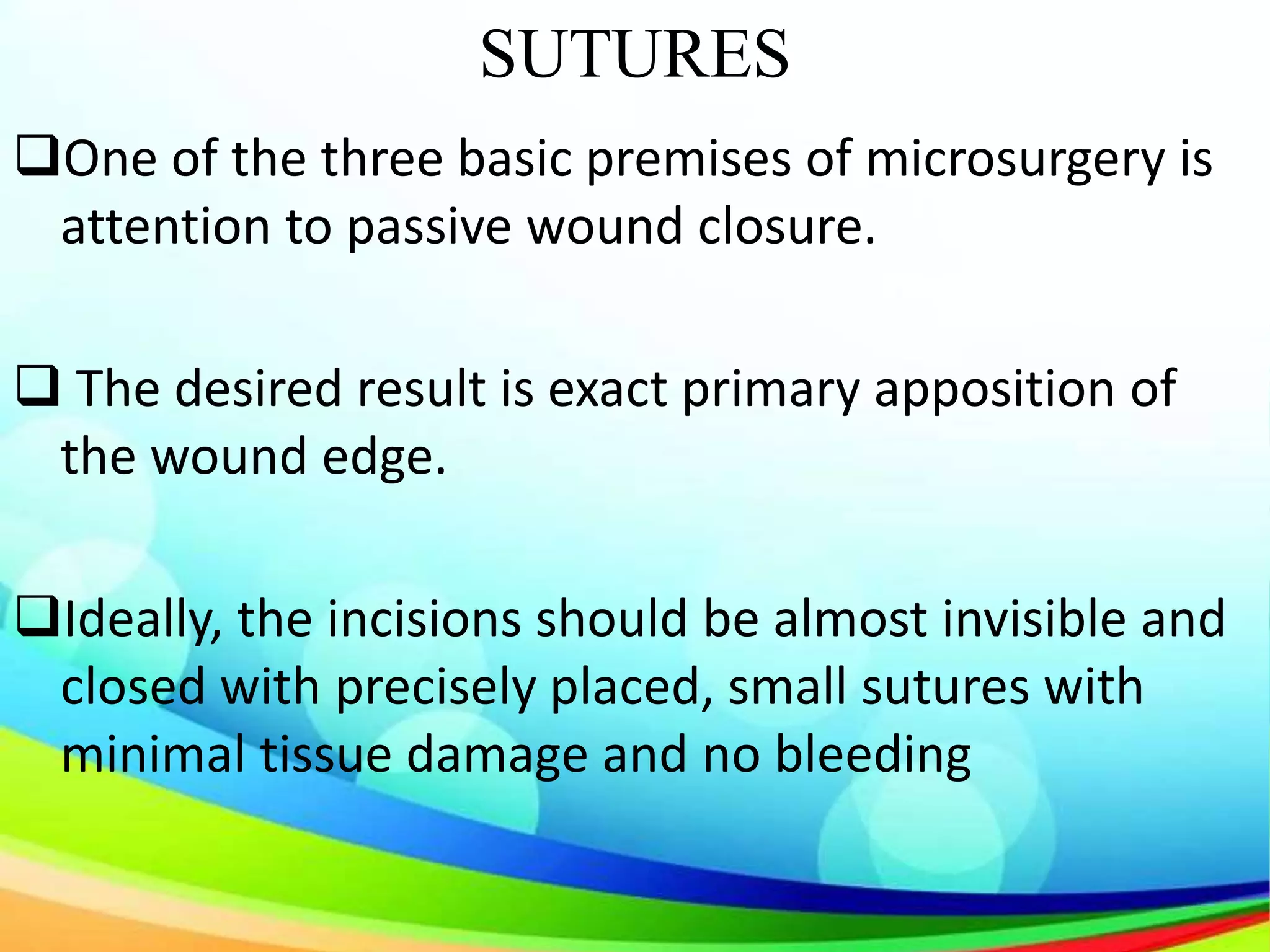 SUTURES

❑One of the three basic premises of microsurgery is attention to passive wound closure.

❑ The desired result is exact primary apposition of the wound edge.

❑Ideally, the incisions should be almost invisible and closed with precisely placed, small sutures with minimal tissue damage and no bleeding